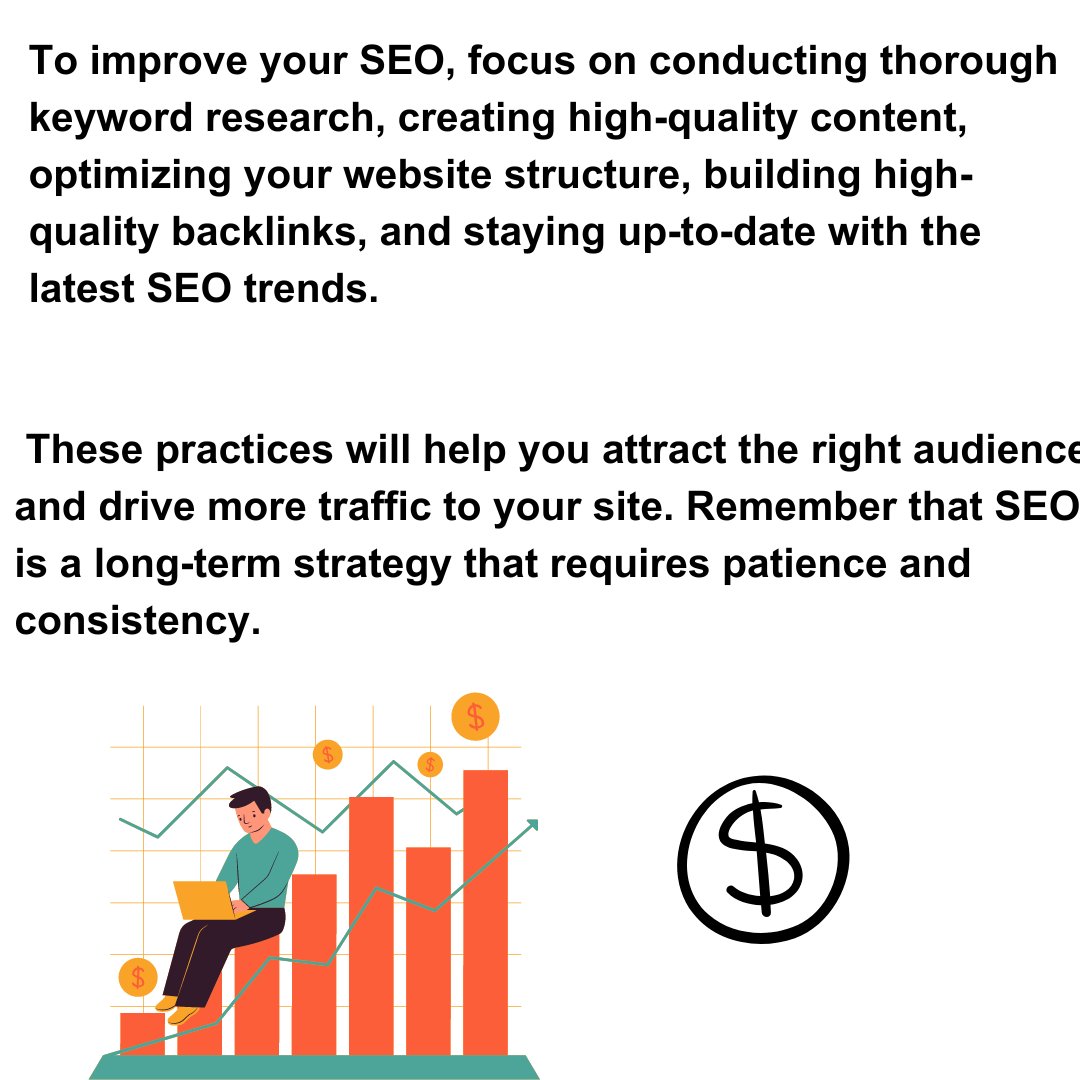 To improve your SEO, focus on conducting thorough keyword research, creating high-quality content, optimizing your website structure, building high-quality backlinks, and staying up-to-date with the latest SEO trends.

These practices will help you attract the right audience and drive more traffic to your site. Remember that SEO is a long-term strategy that requires patience and consistency.

$

$

$

$

$